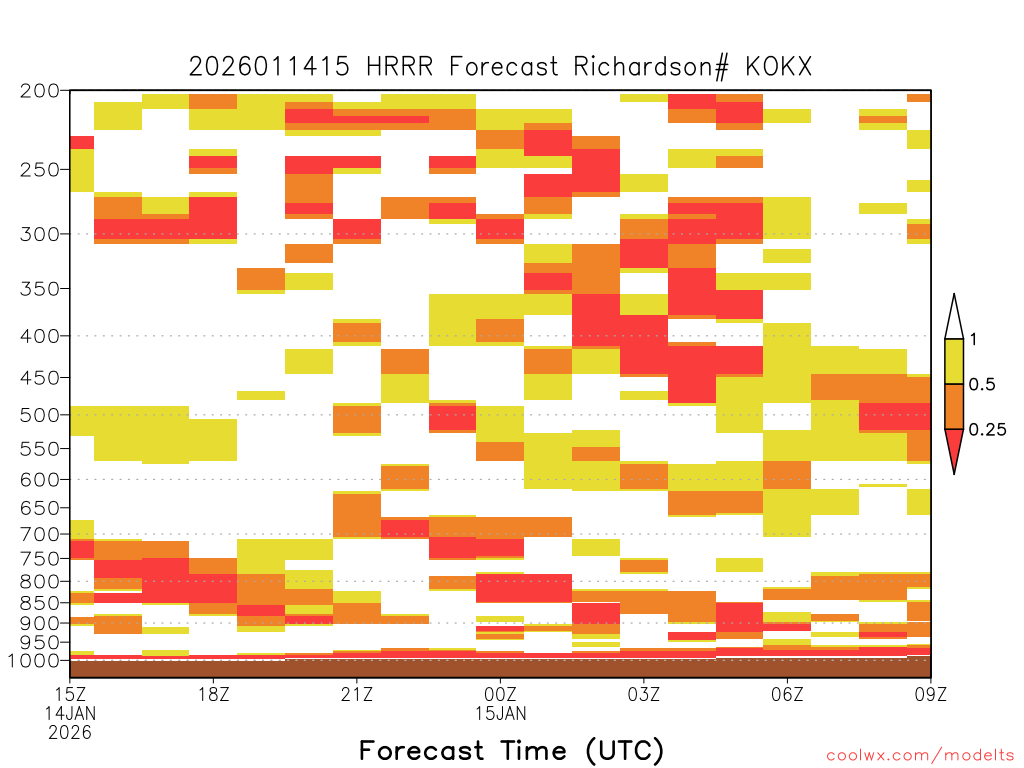 2026011415 HRRR Forecast Richardson# KOKX

200
250
300
350
400
450
500
550
600
650
700
750
800
850
900
950
1000

1
0.5
0.25

15Z
14JAN
2026
18Z
21Z
00Z
15JAN
03Z
06Z
09Z

Forecast Time (UTC)

coolwx.com/modelts